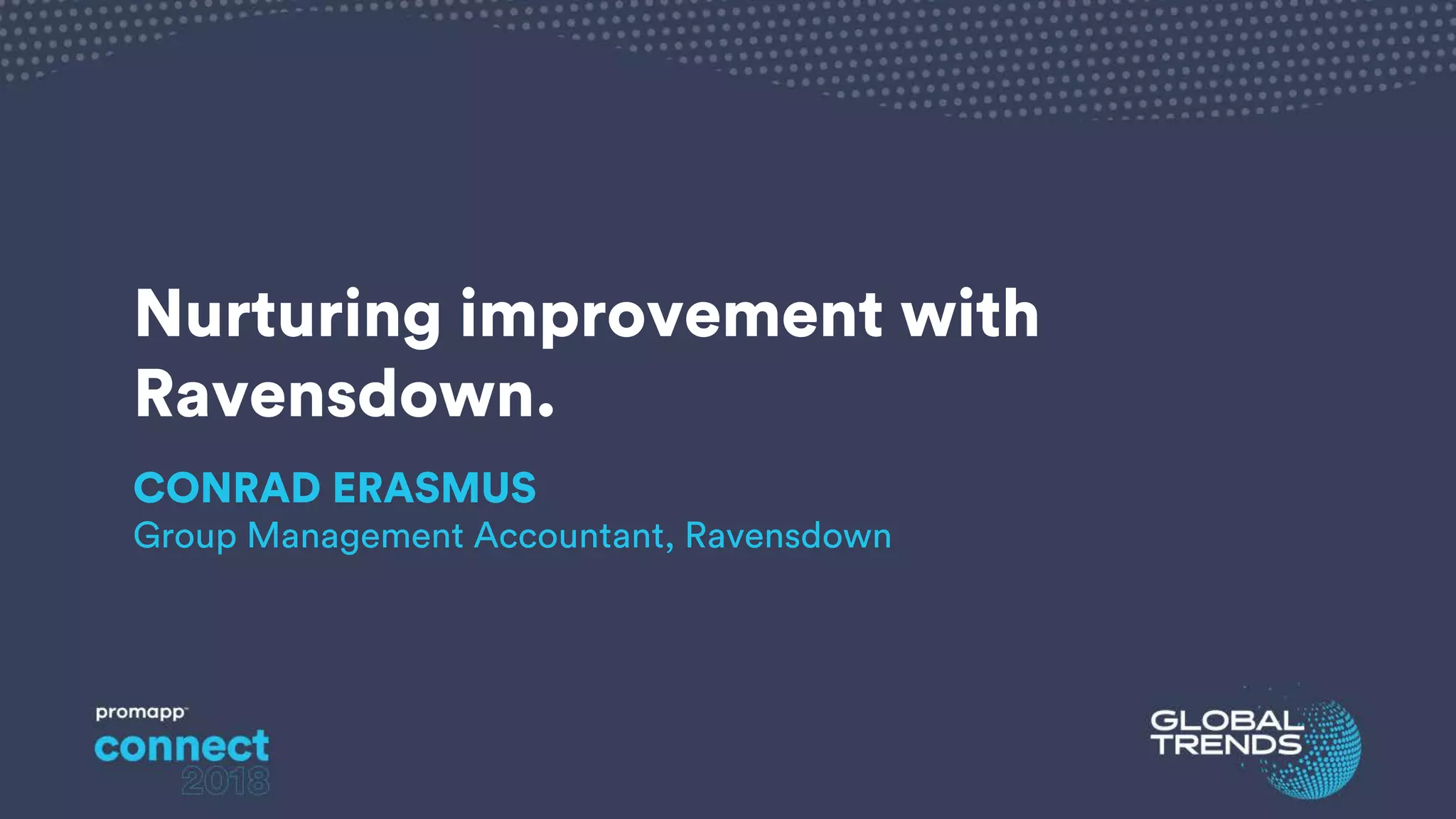 Nurturing improvement with Ravensdown.

CONRAD ERASMUS
Group Management Accountant, Ravensdown

promapp
connect
2018

GLOBAL
TRENDS